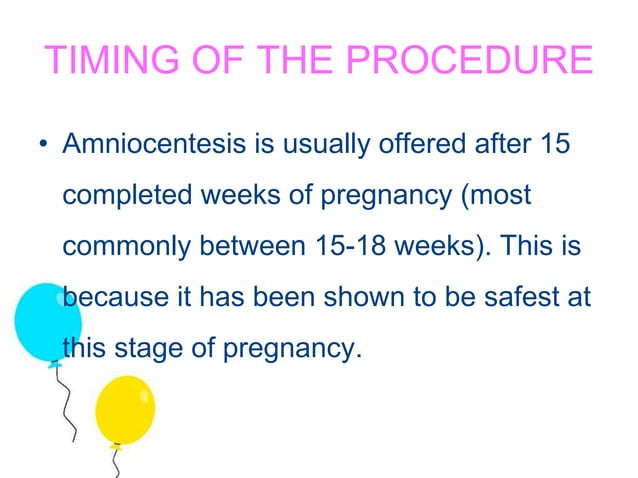 TIMING OF THE PROCEDURE

• Amniocentesis is usually offered after 15 completed weeks of pregnancy (most commonly between 15-18 weeks). This is because it has been shown to be safest at this stage of pregnancy.